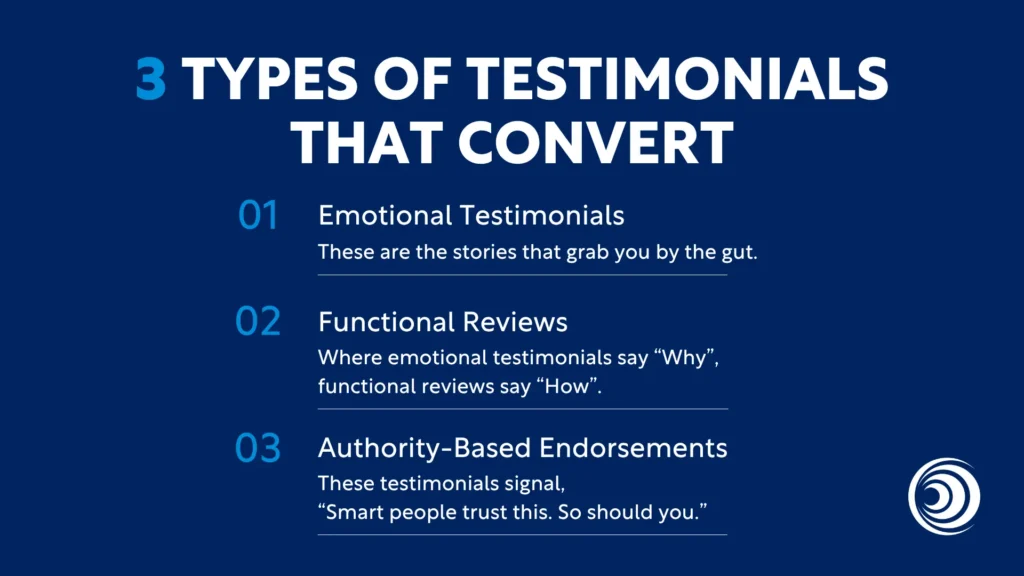 3 TYPES OF TESTIMONIALS THAT CONVERT

01 Emotional Testimonials
These are the stories that grab you by the gut.

02 Functional Reviews
Where emotional testimonials say “Why”, functional reviews say “How”.

03 Authority-Based Endorsements
These testimonials signal, “Smart people trust this. So should you.”